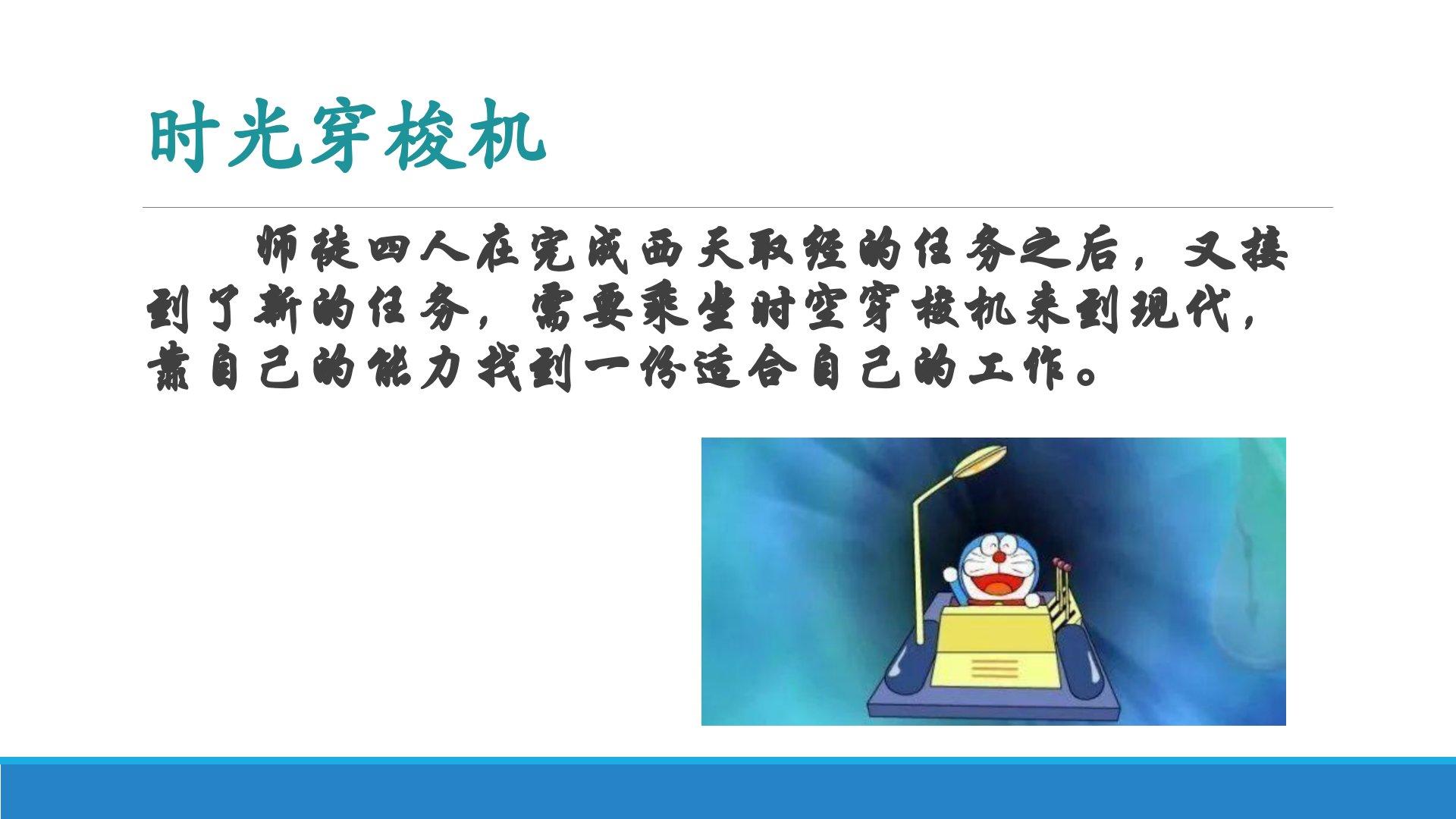 时光穿梭机

师徒四人在完成西天取经的任务之后，又接到了新的任务，需要乘坐时空穿梭机来到现代，靠自己的能力找到一份适合自己的工作。